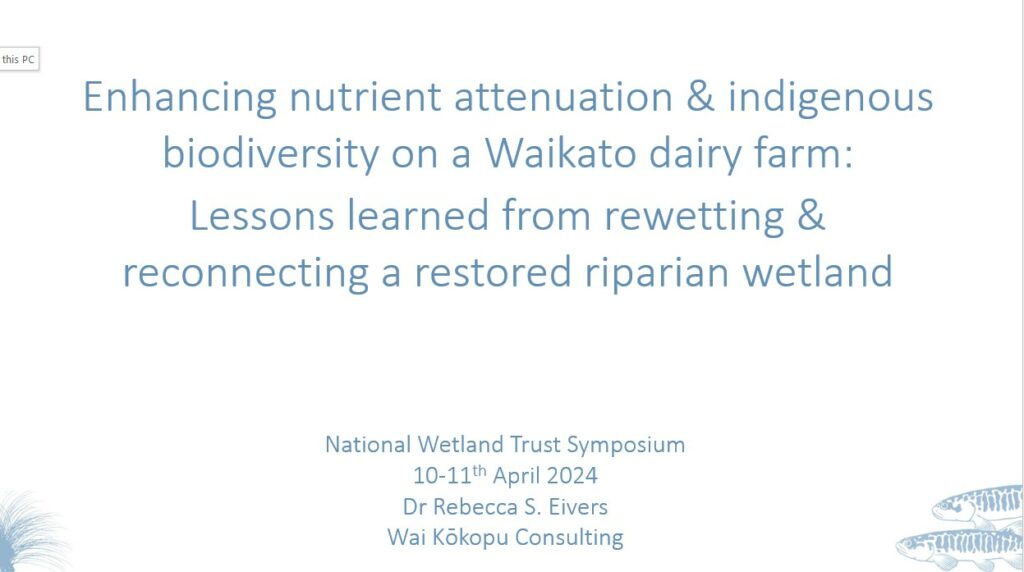 this PC

Enhancing nutrient attenuation & indigenous biodiversity on a Waikato dairy farm:

Lessons learned from rewetting & reconnecting a restored riparian wetland

National Wetland Trust Symposium
10-11$^{th}$ April 2024
Dr Rebecca S. Eivers
Wai Kōkopu Consulting